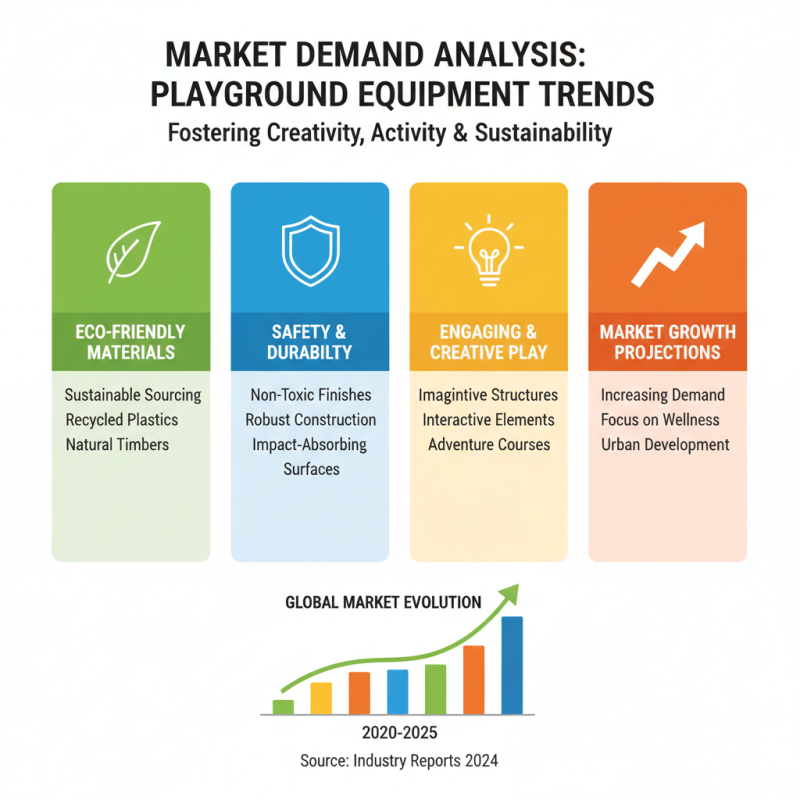 MARKET DEMAND ANALYSIS: PLAYGROUND EQUIPMENT TRENDS
Fostering Creativity, Activity & Sustainability

ECO-FRIENDLY MATERIALS
Sustainable Sourcing
Recycled Plastics
Natural Timbers

SAFETY & DURABILTY
Non-Toxic Finishes
Robust Construction
Impact-Absorbing Surfaces

ENGAGING & CREATIVE PLAY
Imagintive Structures
Interactive Elements
Adventure Courses

MARKET GROWTH PROJECTIONS
Increasing Demand
Focus on Wellness
Urban Development

GLOBAL MARKET EVOLUTION
2020-2025
Source: Industry Reports 2024